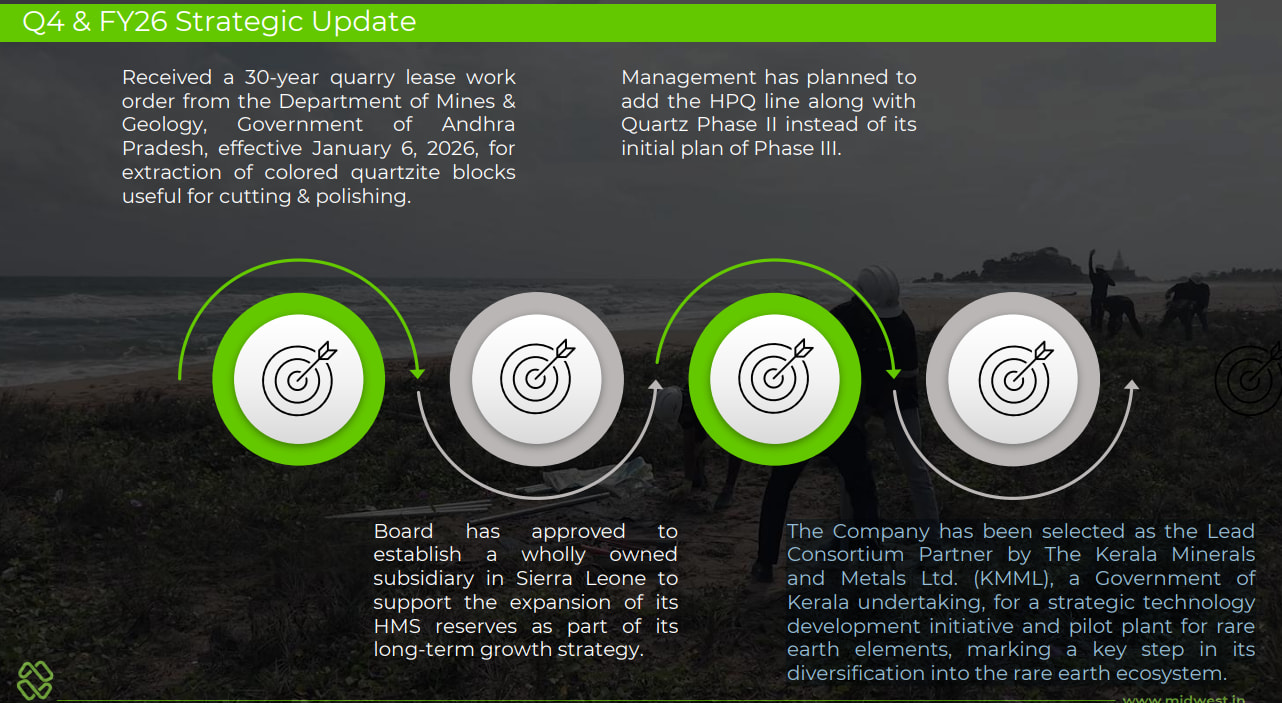 Q4 & FY26 Strategic Update

Received a 30-year quarry lease work order from the Department of Mines & Geology, Government of Andhra Pradesh, effective January 6, 2026, for extraction of colored quartzite blocks useful for cutting & polishing.

Management has planned to add the HPQ line along with Quartz Phase II instead of its initial plan of Phase III.

Board has approved to establish a wholly owned subsidiary in Sierra Leone to support the expansion of its HMS reserves as part of its long-term growth strategy.

The Company has been selected as the Lead Consortium Partner by The Kerala Minerals and Metals Ltd. (KMML), a Government of Kerala undertaking, for a strategic technology development initiative and pilot plant for rare earth elements, marking a key step in its diversification into the rare earth ecosystem.

www.midwest.in